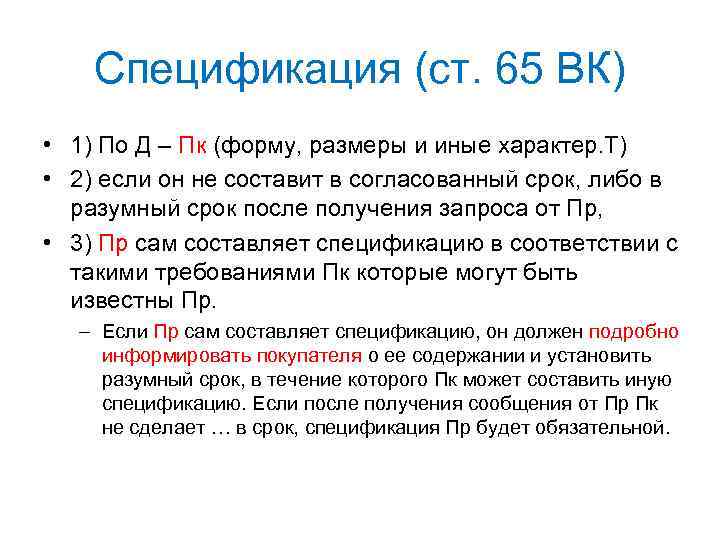 Спецификация (ст. 65 ВК)

• 1) По Д – Пк (форму, размеры и иные характер.Т)

• 2) если он не составит в согласованный срок, либо в разумный срок после получения запроса от Пр,

• 3) Пр сам составляет спецификацию в соответствии с такими требованиями Пк которые могут быть известны Пр.

– Если Пр сам составляет спецификацию, он должен подробно информировать покупателя о ее содержании и установить разумный срок, в течение которого Пк может составить иную спецификацию. Если после получения сообщения от Пр Пк не сделает … в срок, спецификация Пр будет обязательной.